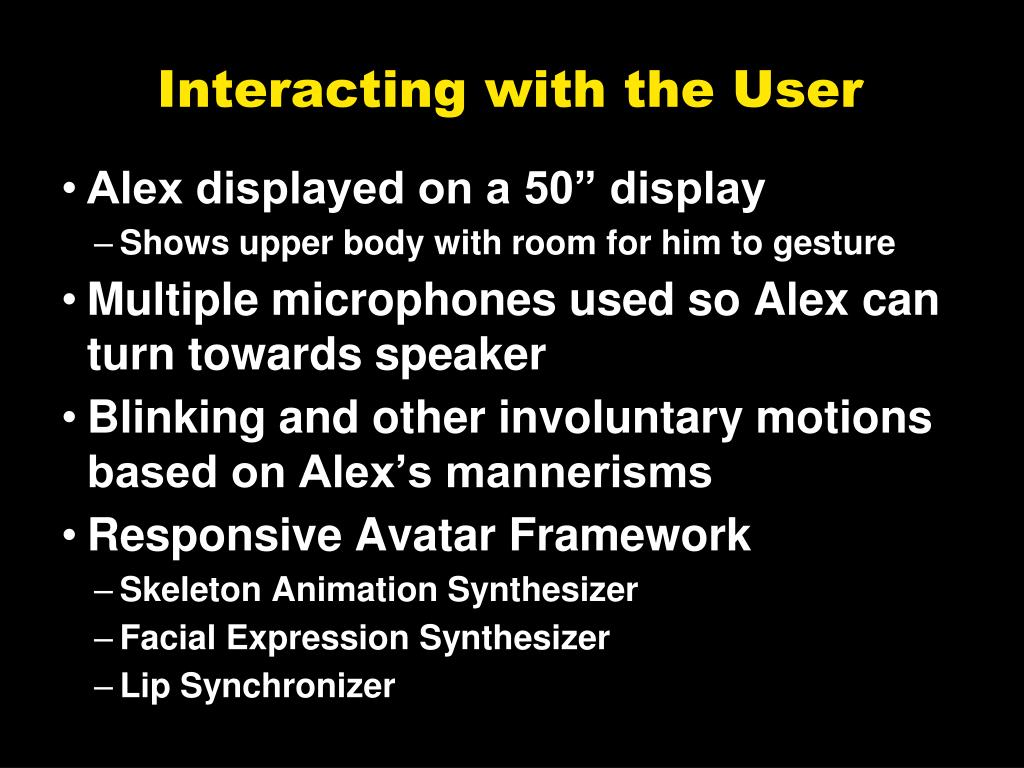 Interacting with the User

• Alex displayed on a 50” display
– Shows upper body with room for him to gesture
• Multiple microphones used so Alex can turn towards speaker
• Blinking and other involuntary motions based on Alex’s mannerisms
• Responsive Avatar Framework
– Skeleton Animation Synthesizer
– Facial Expression Synthesizer
– Lip Synchronizer